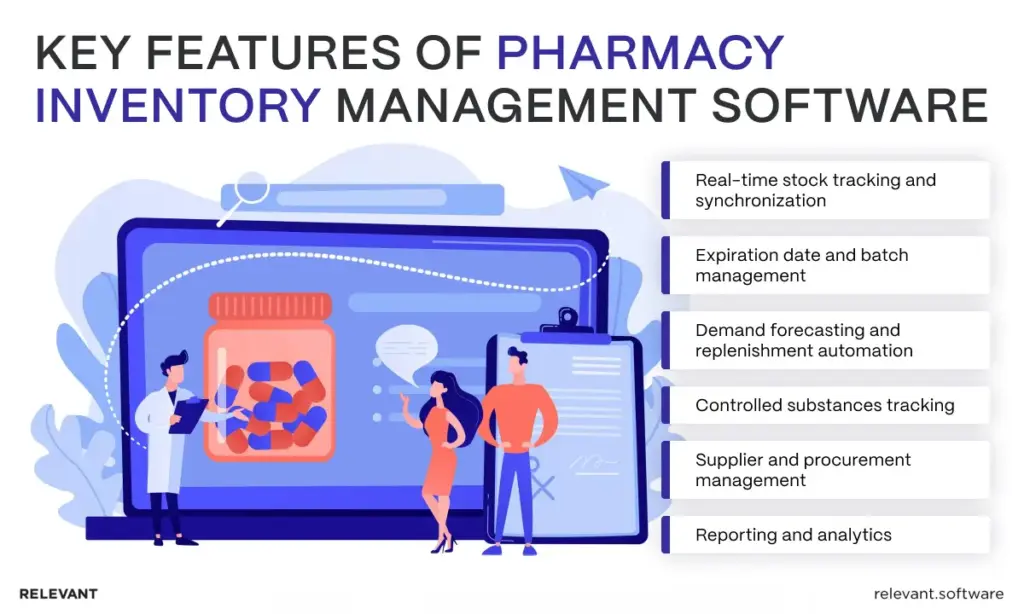 KEY FEATURES OF PHARMACY INVENTORY MANAGEMENT SOFTWARE

Real-time stock tracking and synchronization

Expiration date and batch management

Demand forecasting and replenishment automation

Controlled substances tracking

Supplier and procurement management

Reporting and analytics

RELEVANT

relevant.software